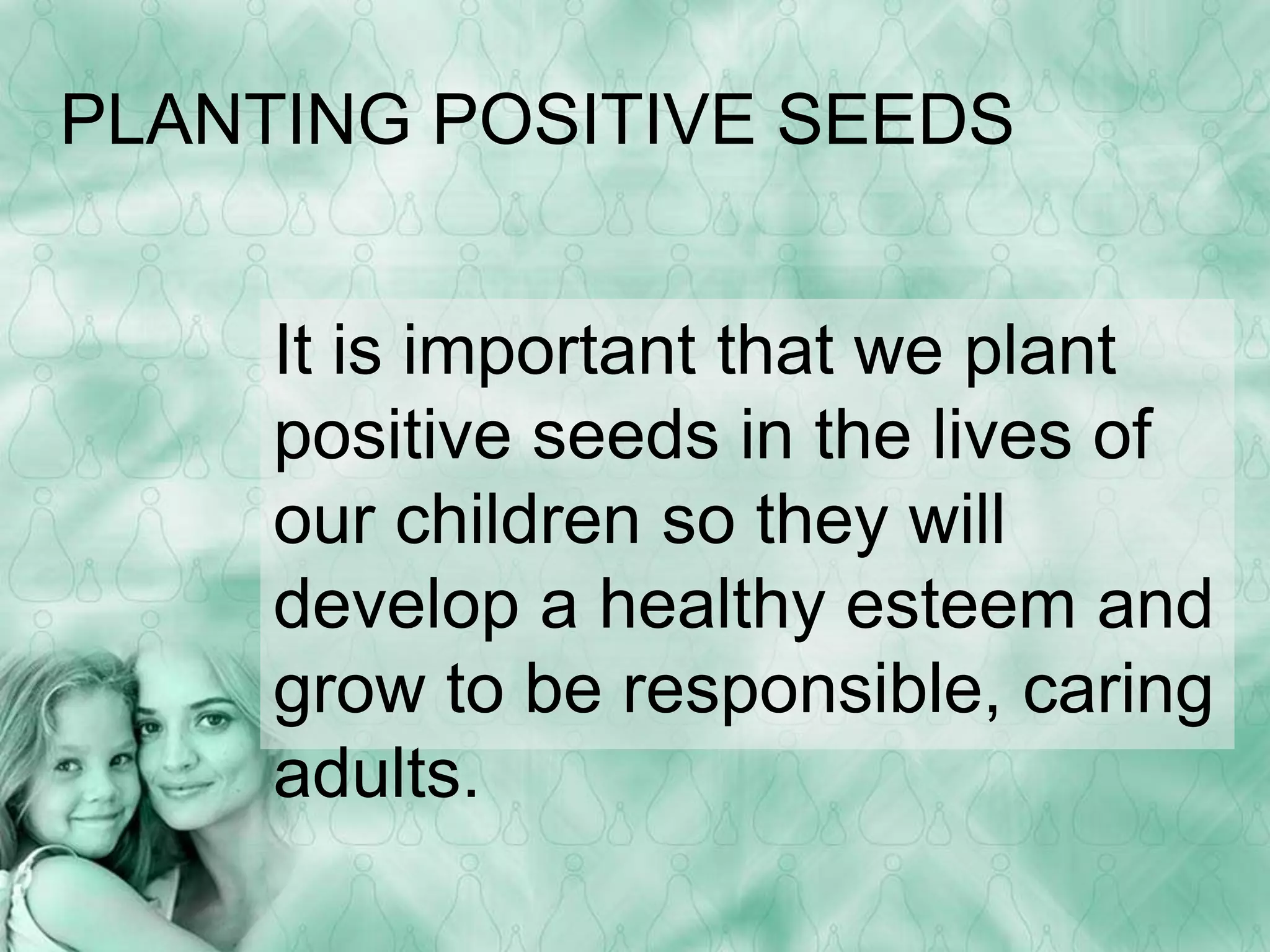 PLANTING POSITIVE SEEDS

It is important that we plant positive seeds in the lives of our children so they will develop a healthy esteem and grow to be responsible, caring adults.